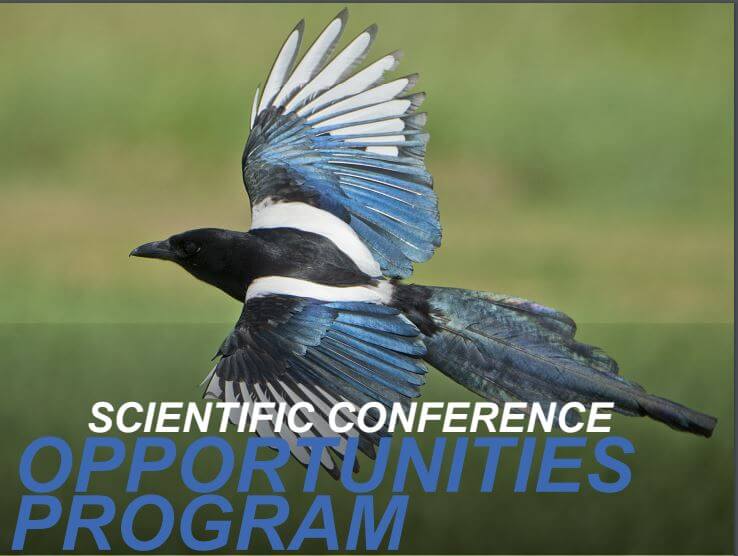 SCIENTIFIC CONFERENCE
OPPORTUNITIES PROGRAM